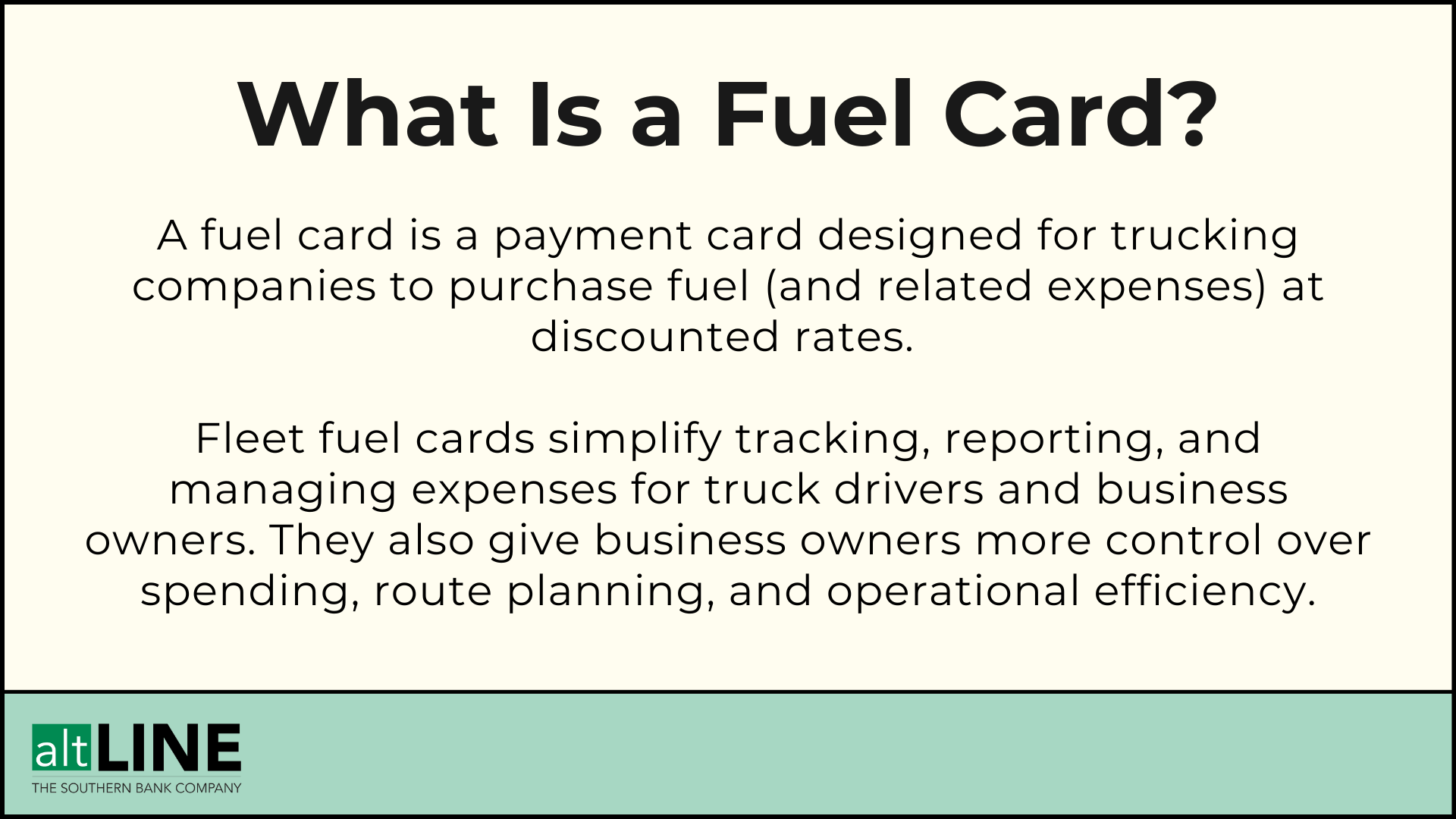 What Is a Fuel Card?

A fuel card is a payment card designed for trucking companies to purchase fuel (and related expenses) at discounted rates.

Fleet fuel cards simplify tracking, reporting, and managing expenses for truck drivers and business owners. They also give business owners more control over spending, route planning, and operational efficiency.

altLINE
THE SOUTHERN BANK COMPANY